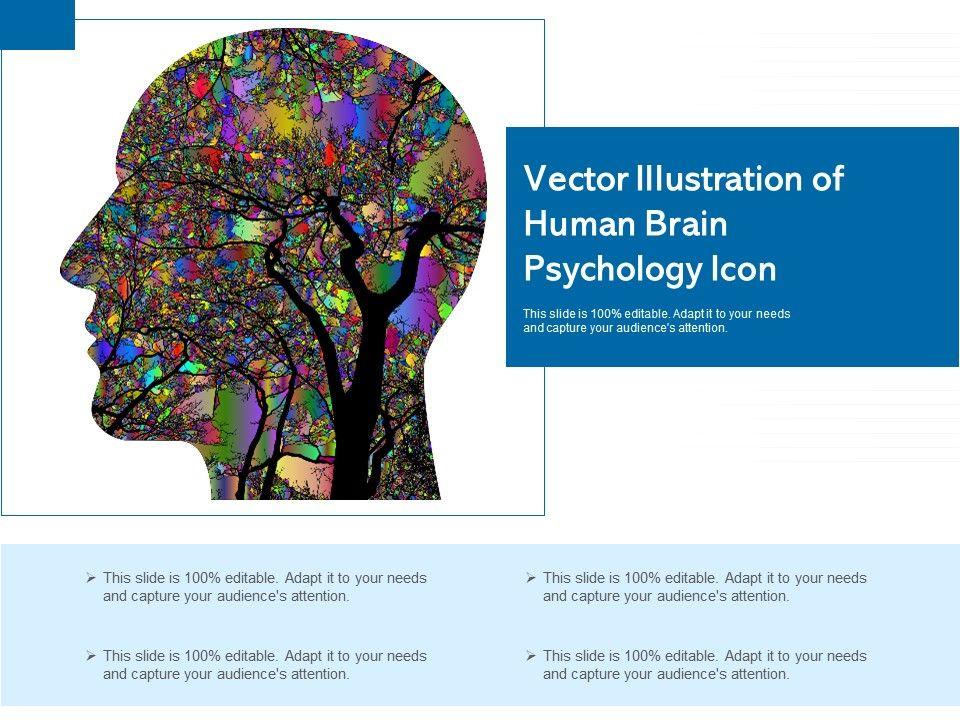 Vector Illustration of Human Brain Psychology Icon

This slide is 100% editable. Adapt it to your needs and capture your audience's attention.

➢ This slide is 100% editable. Adapt it to your needs and capture your audience's attention.

➢ This slide is 100% editable. Adapt it to your needs and capture your audience's attention.

➢ This slide is 100% editable. Adapt it to your needs and capture your audience's attention.

➢ This slide is 100% editable. Adapt it to your needs and capture your audience's attention.